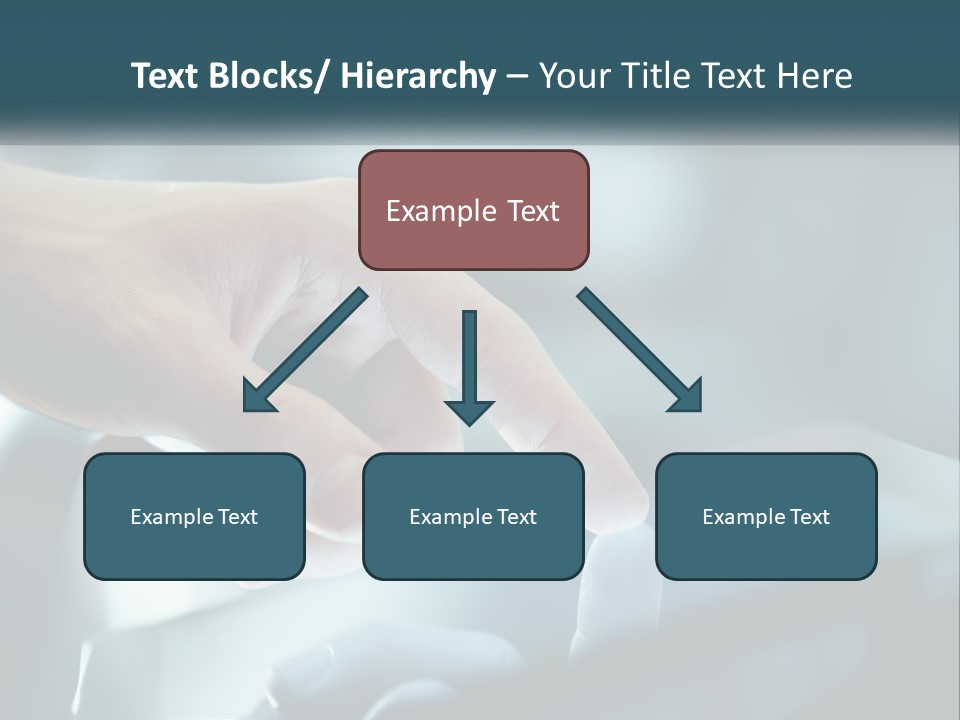 Text Blocks/ Hierarchy – Your Title Text Here

Example Text

Example Text

Example Text

Example Text